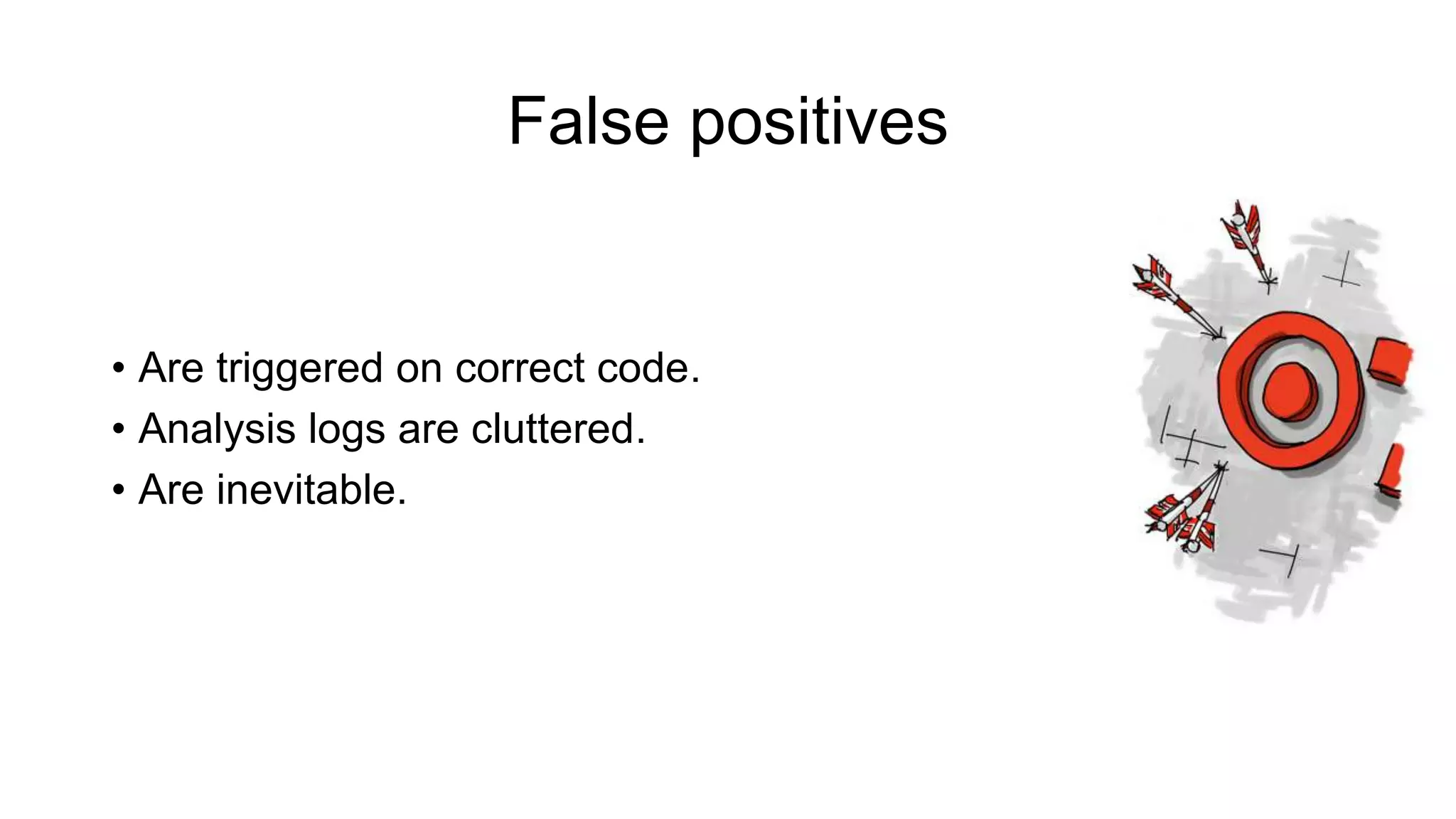 False positives

• Are triggered on correct code.
• Analysis logs are cluttered.
• Are inevitable.